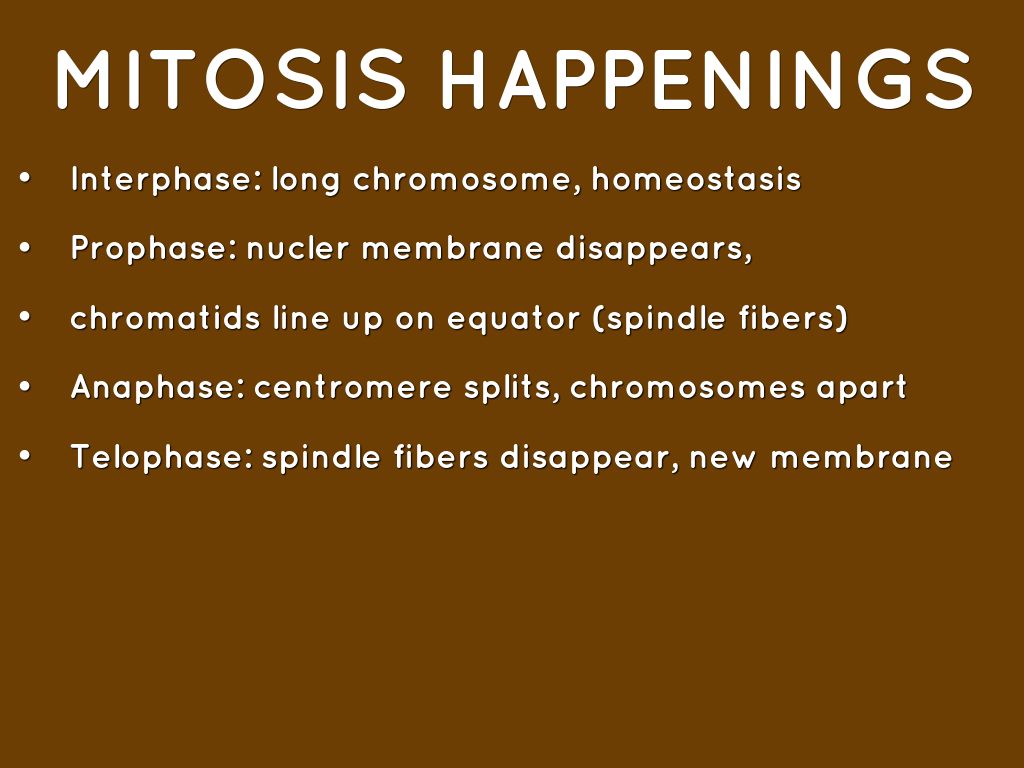 MITOSIS HAPPENINGS

• Interphase: long chromosome, homeostasis
• Prophase: nucler membrane disappears,
• chromatids line up on equator (spindle fibers)
• Anaphase: centromere splits, chromosomes apart
• Telophase: spindle fibers disappear, new membrane